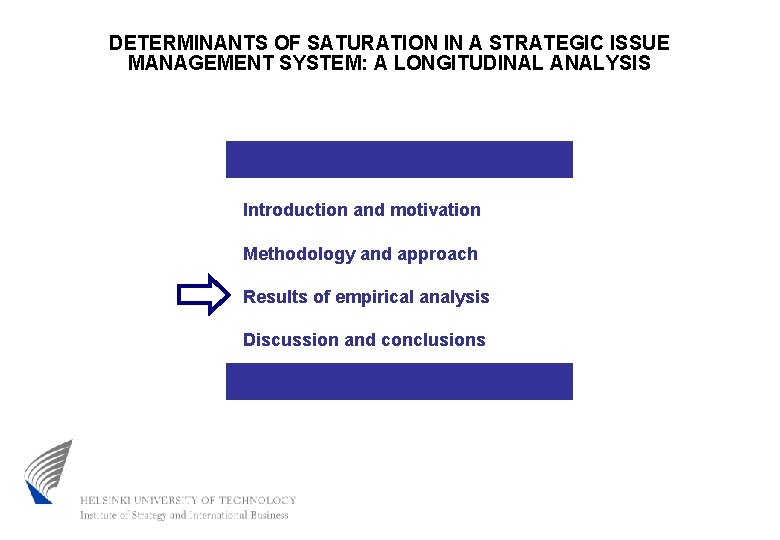 DETERMINANTS OF SATURATION IN A STRATEGIC ISSUE MANAGEMENT SYSTEM: A LONGITUDINAL ANALYSIS

Introduction and motivation

Methodology and approach

Results of empirical analysis

Discussion and conclusions

HELSINKI UNIVERSITY OF TECHNOLOGY
Institute of Strategy and International Business